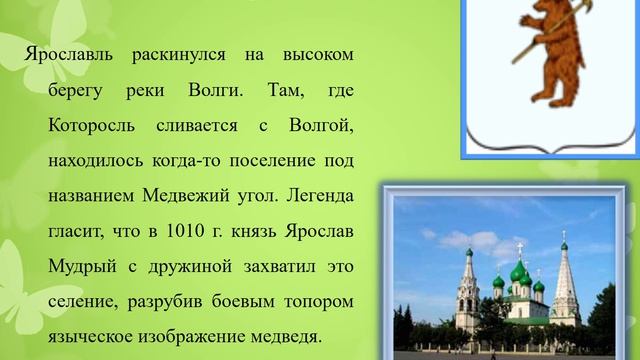 Ярославль раскинулся на высоком берегу реки Волги. Там, где Которосль сливается с Волгой, находилось когда-то поселение под названием Медвежий угол. Легенда гласит, что в 1010 г. князь Ярослав Мудрый с дружиной захватил это селение, разрубив боевым топором языческое изображение медведя.